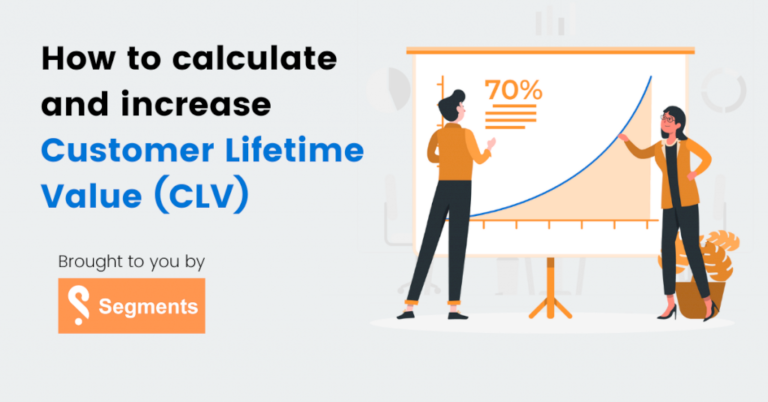 How to calculate and increase Customer Lifetime Value (CLV)

Brought to you by

Segments

70%